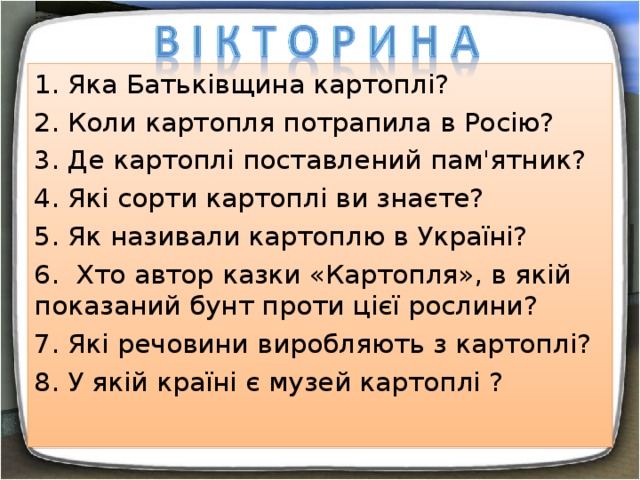 ВІКТОРИНА

1. Яка Батьківщина картоплі?
2. Коли картопля потрапила в Росію?
3. Де картоплі поставлений пам'ятник?
4. Які сорти картоплі ви знаєте?
5. Як називали картоплю в Україні?
6. Хто автор казки «Картопля», в якій показаний бунт проти цієї рослини?
7. Які речовини виробляють з картоплі?
8. У якій країні є музей картоплі ?